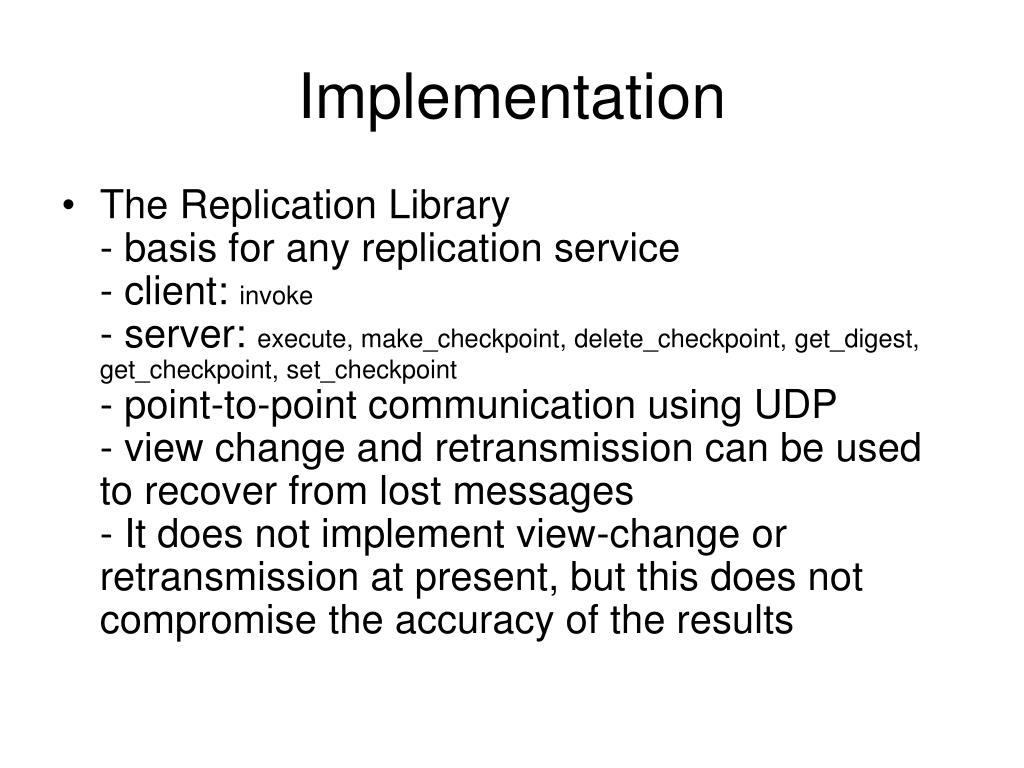 Implementation

• The Replication Library
- basis for any replication service
- client: invoke
- server: execute, make_checkpoint, delete_checkpoint, get_digest, get_checkpoint, set_checkpoint
- point-to-point communication using UDP
- view change and retransmission can be used to recover from lost messages
- It does not implement view-change or retransmission at present, but this does not compromise the accuracy of the results